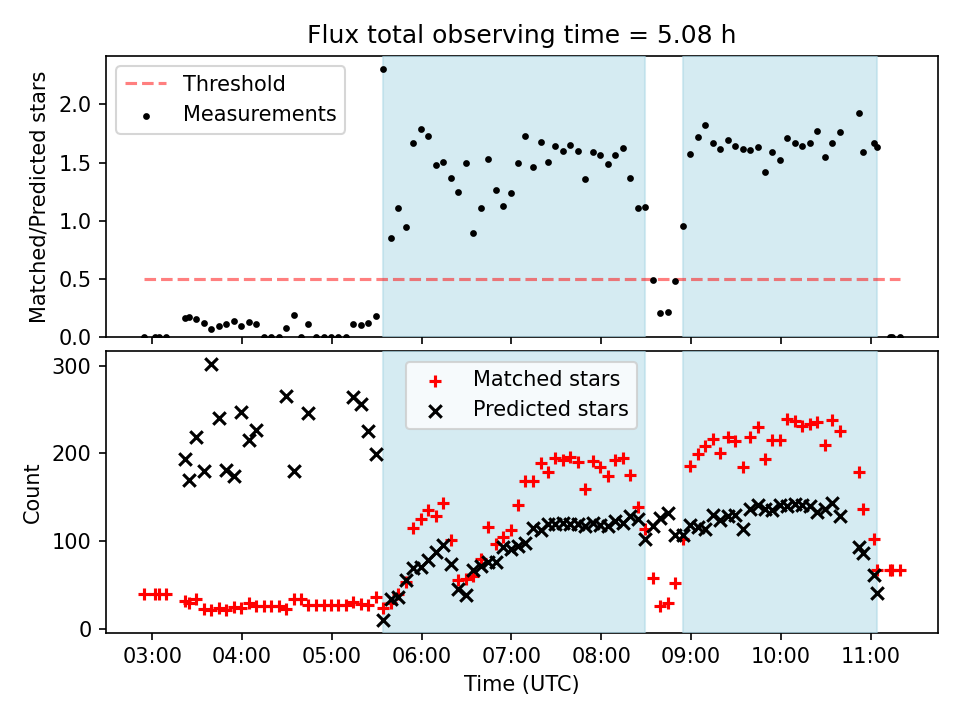 Flux total observing time = 5.08 h

Threshold
Measurements

Matched/Predicted stars

2.0
1.5
1.0
0.5
0.0

Matched stars
Predicted stars

Count

300
200
100
0

03:00
04:00
05:00
06:00
07:00
08:00
09:00
10:00
11:00

Time (UTC)